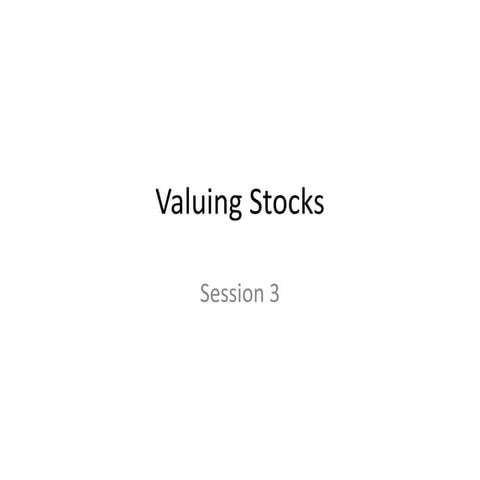 Valuing Stocks

Session 3